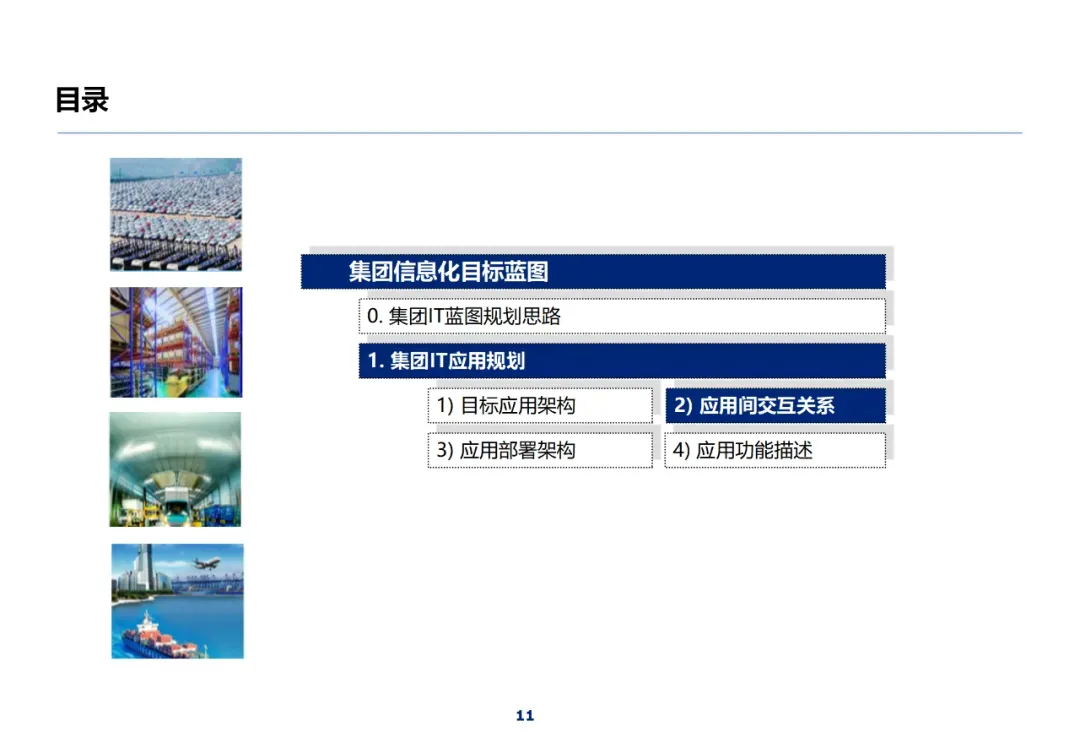 目录

集团信息化目标蓝图

0. 集团IT蓝图规划思路

1. 集团IT应用规划

1) 目标应用架构

2) 应用间交互关系

3) 应用部署架构

4) 应用功能描述

11